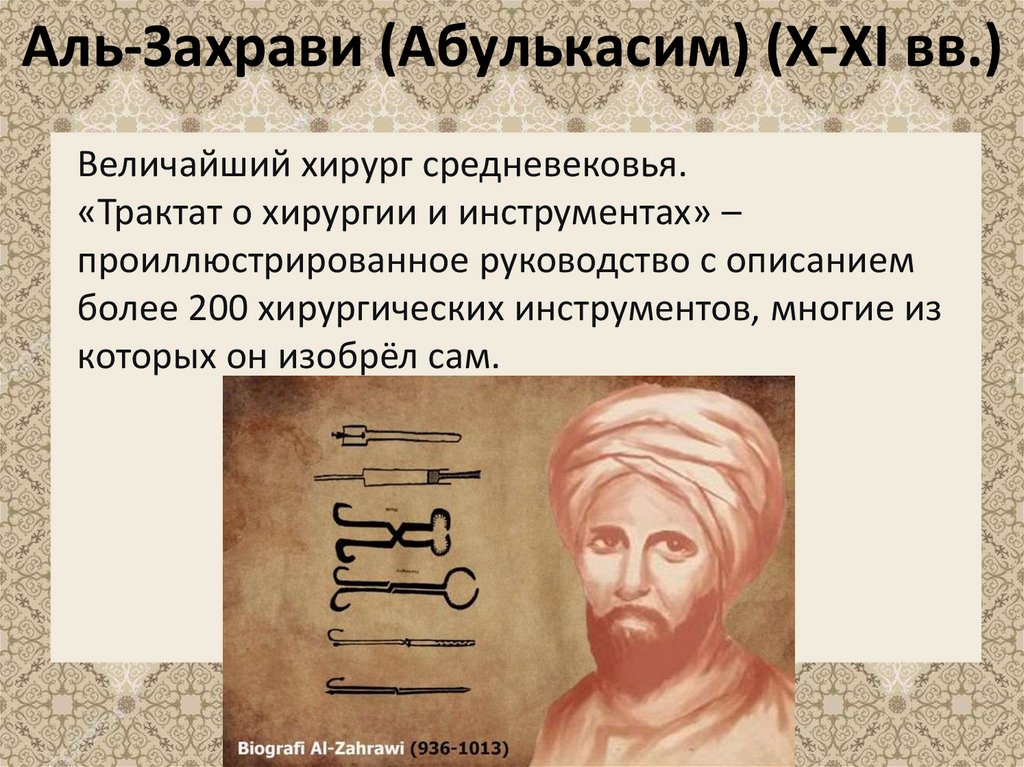 Аль-Захрави (Абулькасим) (X-XI вв.)

Величайший хирург средневековья.
«Трактат о хирургии и инструментах» – проиллюстрированное руководство с описанием более 200 хирургических инструментов, многие из которых он изобрёл сам.

Biografi Al-Zahrawi (936-1013)